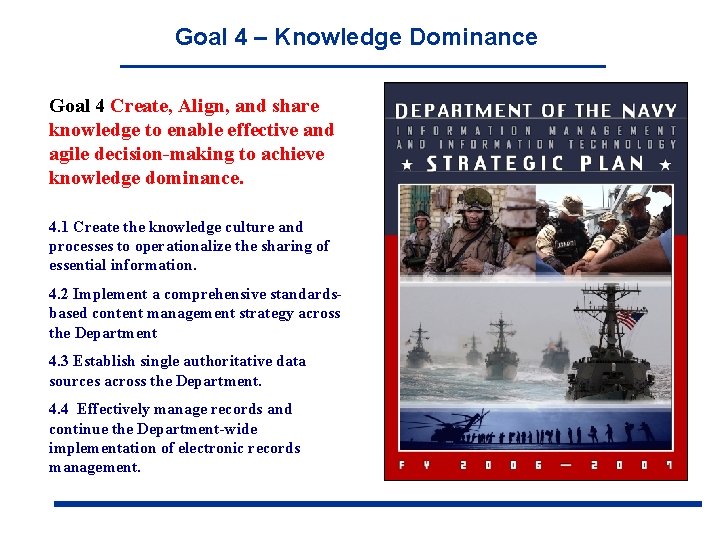 Goal 4 – Knowledge Dominance

Goal 4 Create, Align, and share knowledge to enable effective and agile decision-making to achieve knowledge dominance.

4.1 Create the knowledge culture and processes to operationalize the sharing of essential information.

4.2 Implement a comprehensive standards-based content management strategy across the Department

4.3 Establish single authoritative data sources across the Department.

4.4 Effectively manage records and continue the Department-wide implementation of electronic records management.

DEPARTMENT OF THE NAVY
INFORMATION MANAGEMENT
AND INFORMATION TECHNOLOGY
★ STRATEGIC PLAN ★

FY 2006 — 2007